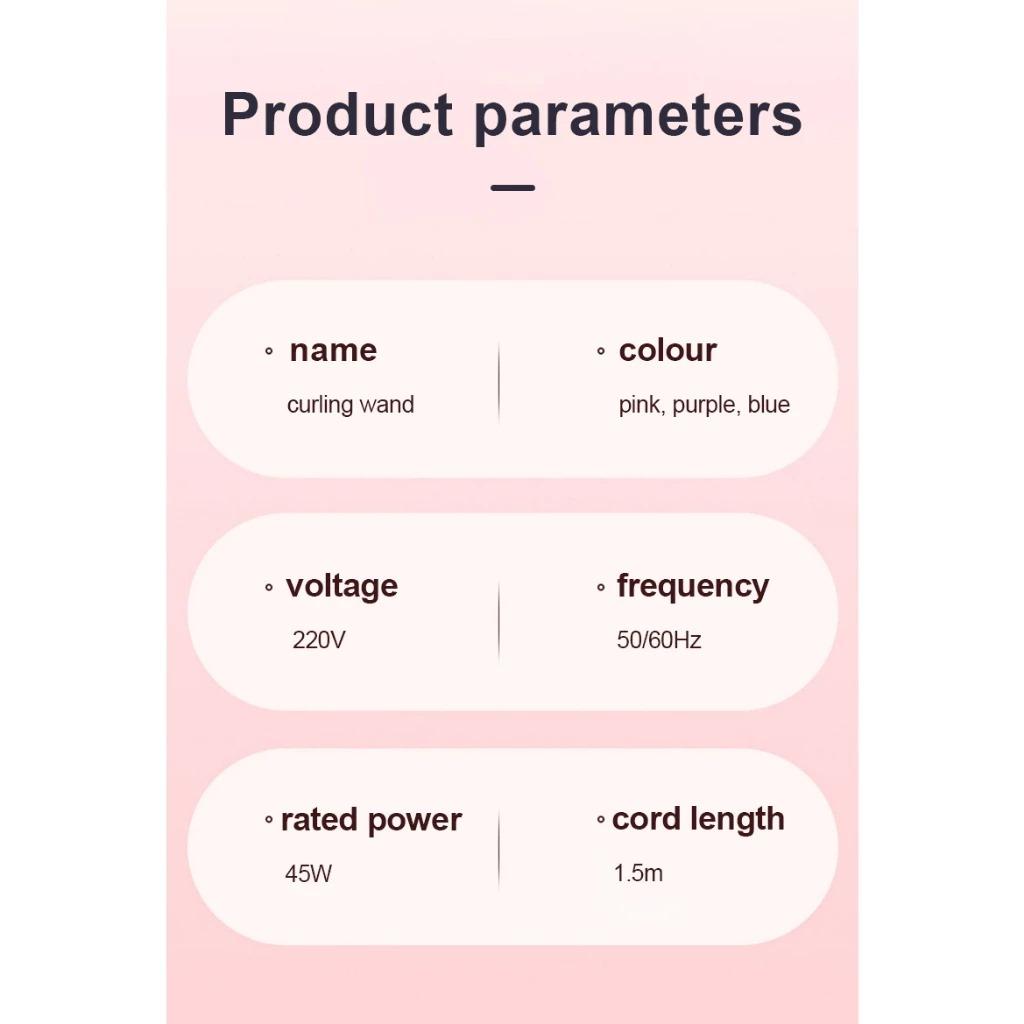 Product parameters

◦ name
curling wand

◦ colour
pink, purple, blue

◦ voltage
220V

◦ frequency
50/60Hz

◦ rated power
45W

◦ cord length
1.5m